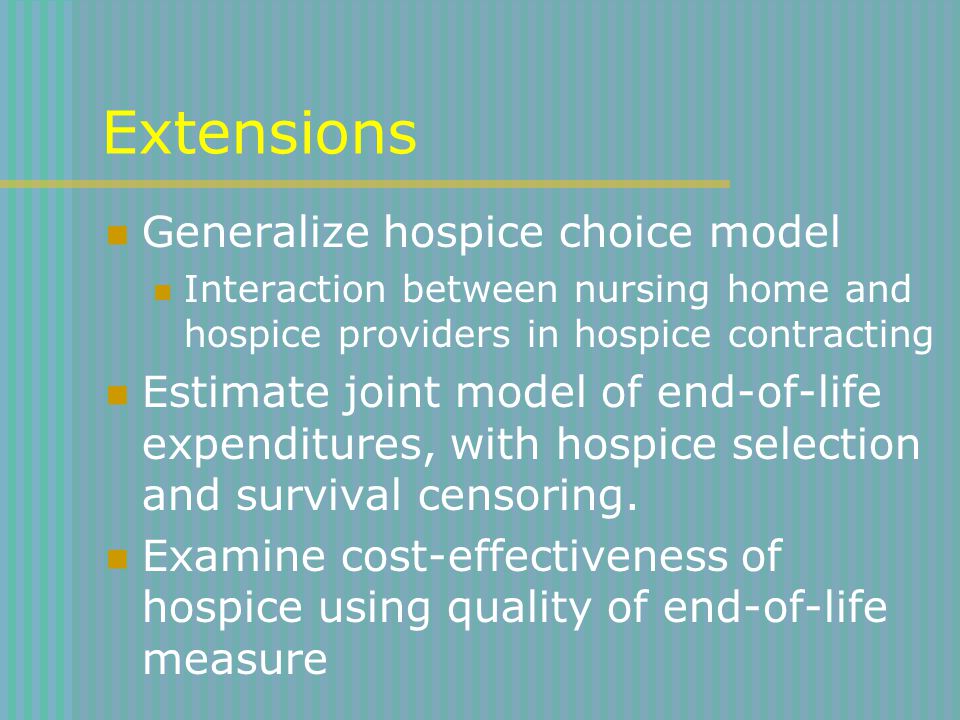 Extensions

Generalize hospice choice model

Interaction between nursing home and hospice providers in hospice contracting

Estimate joint model of end-of-life expenditures, with hospice selection and survival censoring.

Examine cost-effectiveness of hospice using quality of end-of-life measure